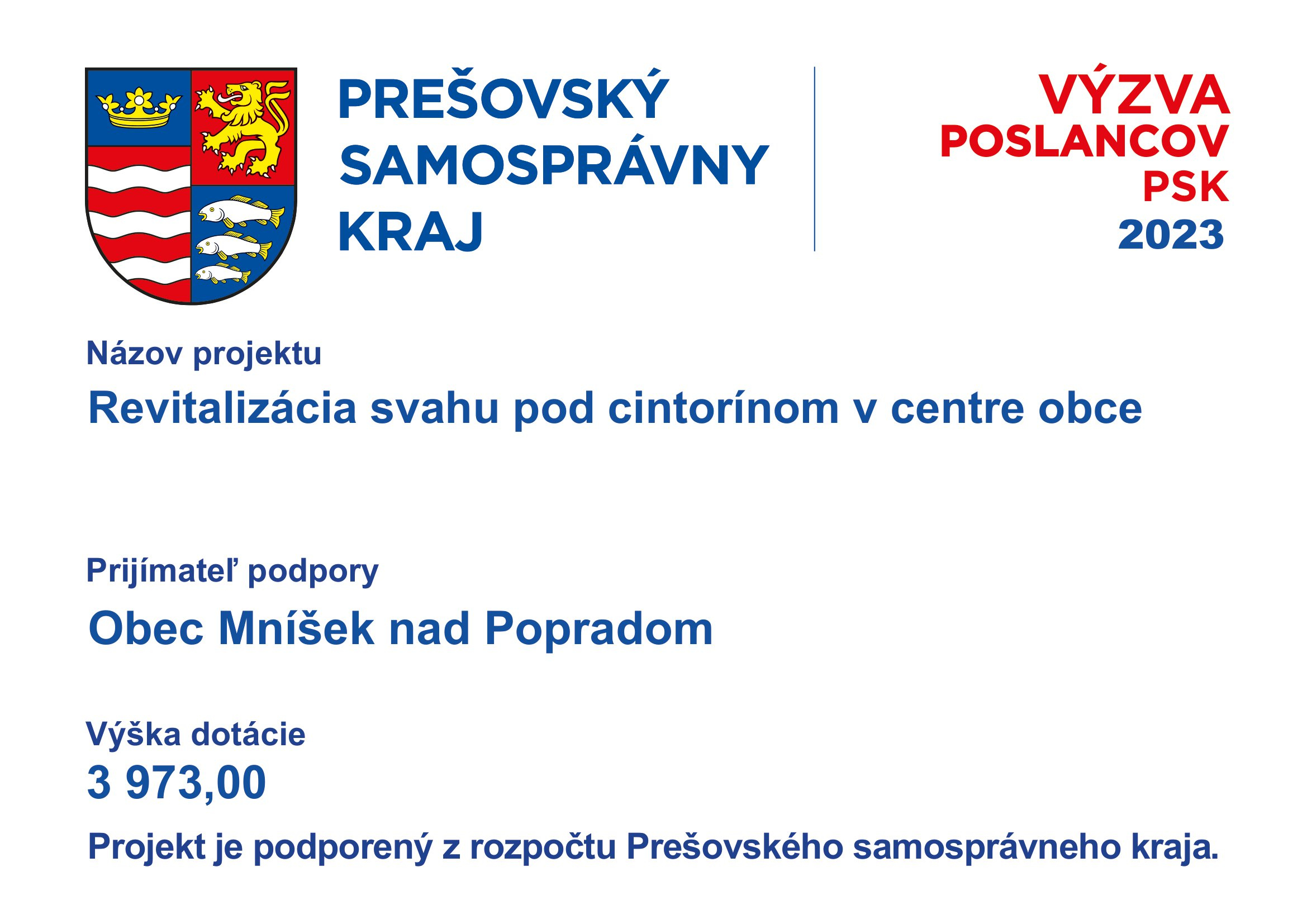 PREŠOVSKÝ SAMOSPRÁVNY KRAJ

VÝZVA POSLANCOV PSK 2023

Názov projektu

Revitalizácia svahu pod cintorínom v centre obce

Prijímateľ podpory

Obec Mníšek nad Popradom

Výška dotácie

3 973,00

Projekt je podporený z rozpočtu Prešovského samosprávneho kraja.